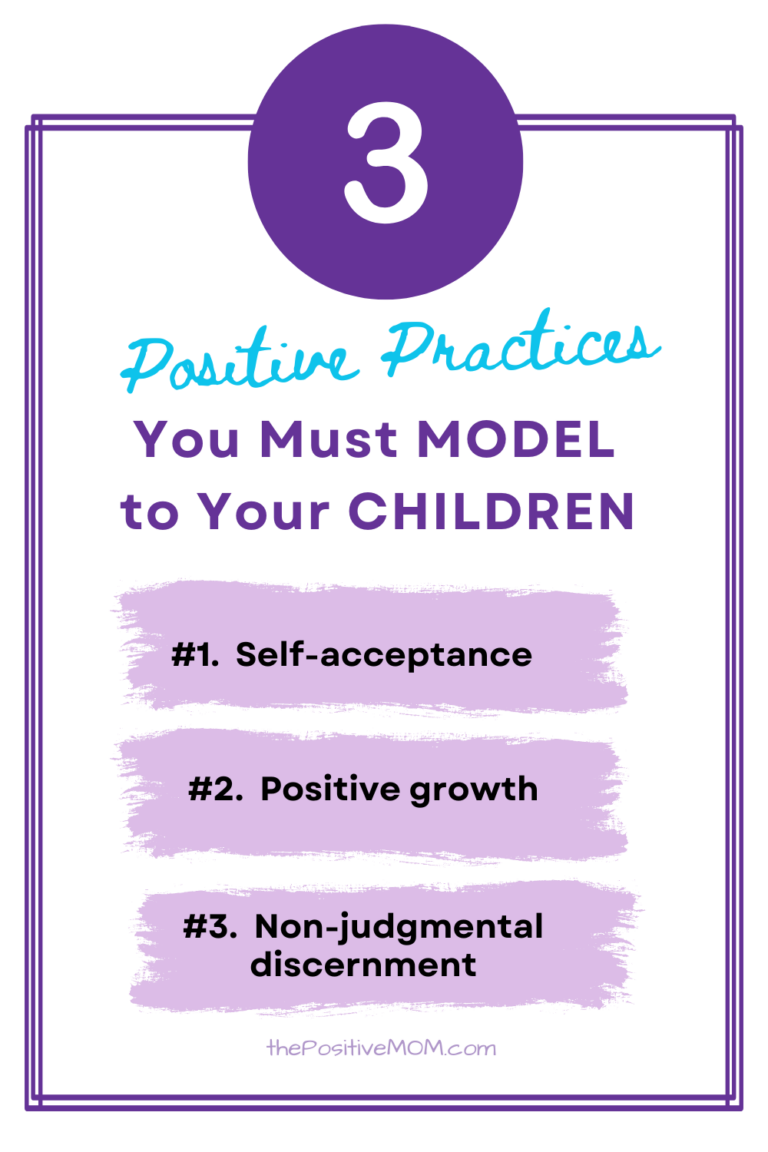 3

Positive Practices

You Must MODEL to Your CHILDREN

#1. Self-acceptance

#2. Positive growth

#3. Non-judgmental discernment

thePositiveMOM.com